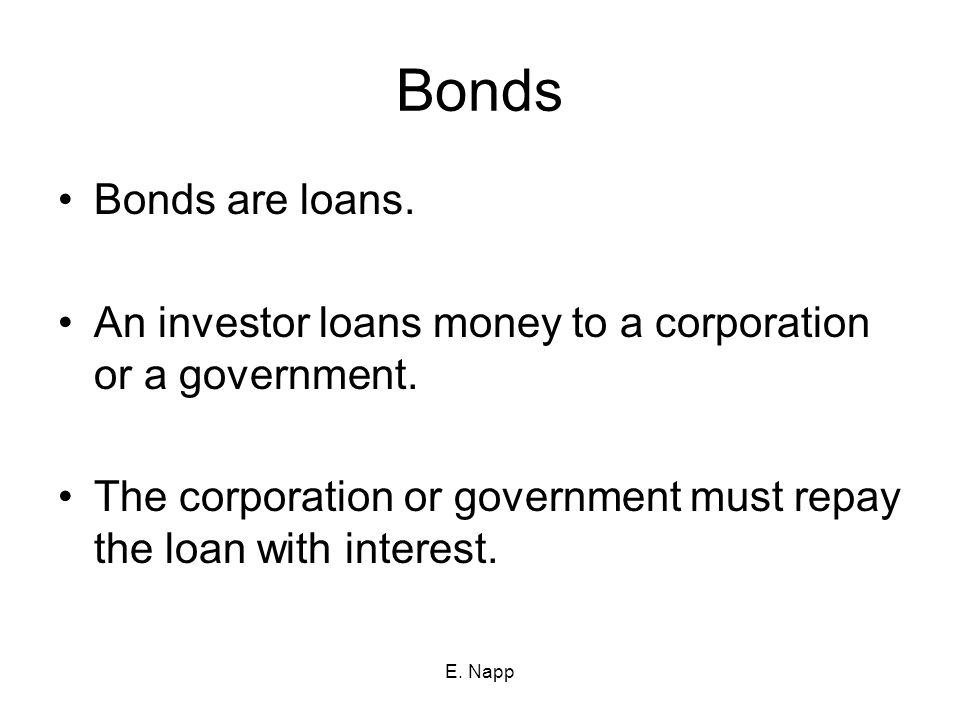 Bonds

• Bonds are loans.

• An investor loans money to a corporation or a government.

• The corporation or government must repay the loan with interest.

E. Napp